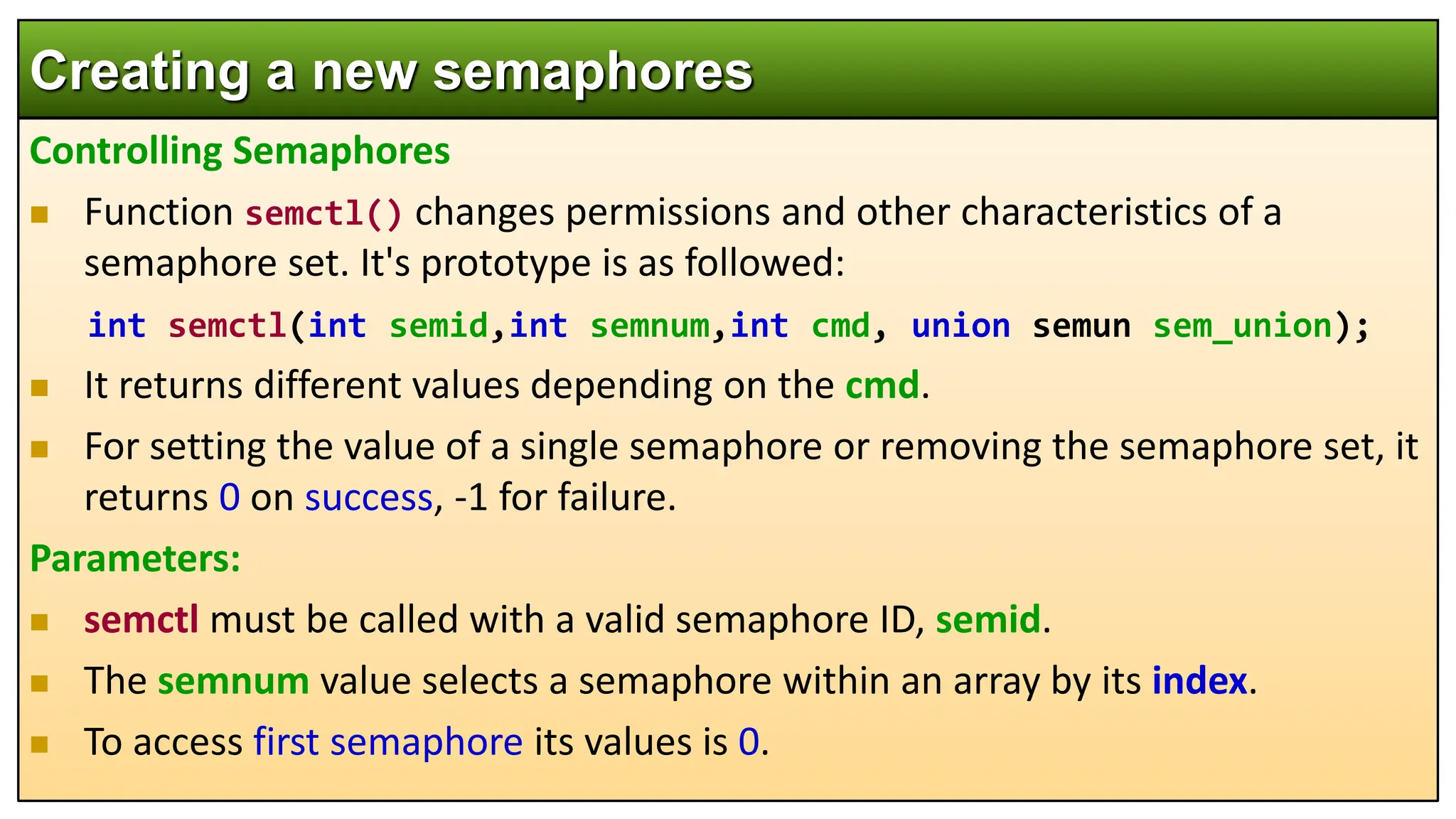 Creating a new semaphores

Controlling Semaphores

Function semctl() changes permissions and other characteristics of a semaphore set. It's prototype is as followed:

int semctl(int semid,int semnum,int cmd, union semun sem_union);

It returns different values depending on the cmd.

For setting the value of a single semaphore or removing the semaphore set, it returns 0 on success, -1 for failure.

Parameters:

semctl must be called with a valid semaphore ID, semid.

The semnum value selects a semaphore within an array by its index.

To access first semaphore its values is 0.